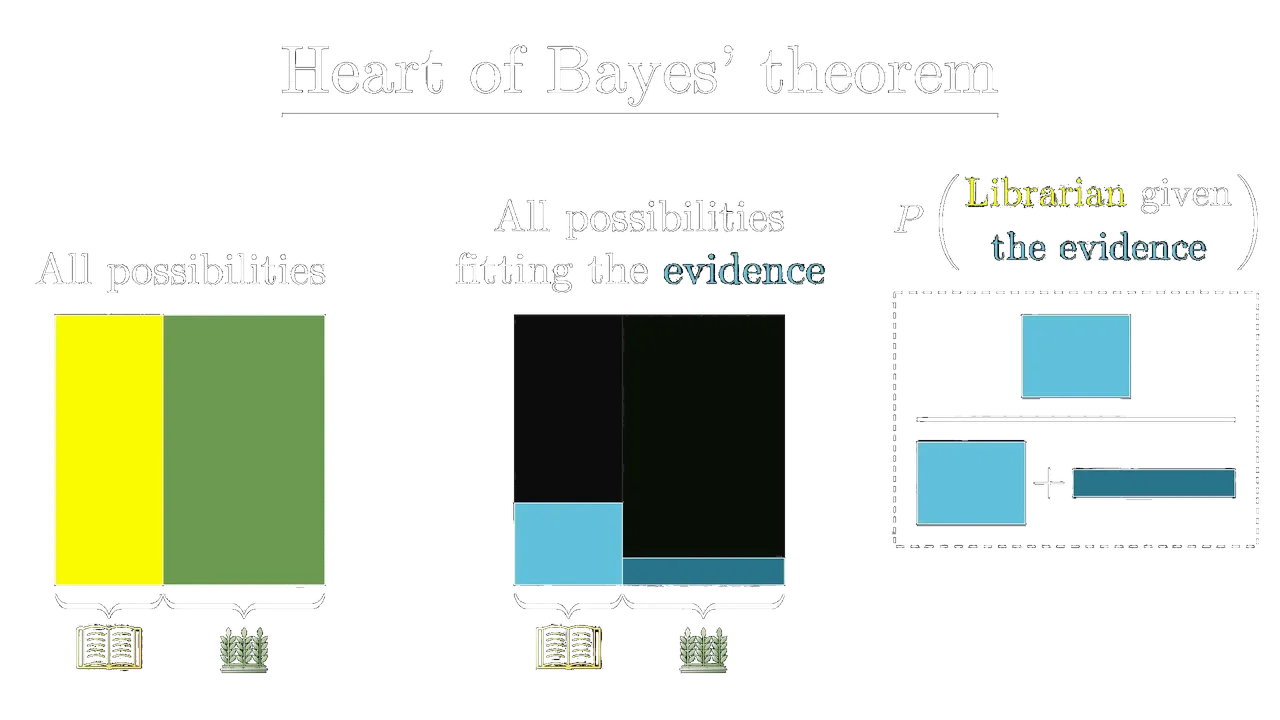 Heart of Bayes' theorem

All possibilities

All possibilities fitting the evidence

$P\left(\text{Librarian given the evidence}\right)$

+